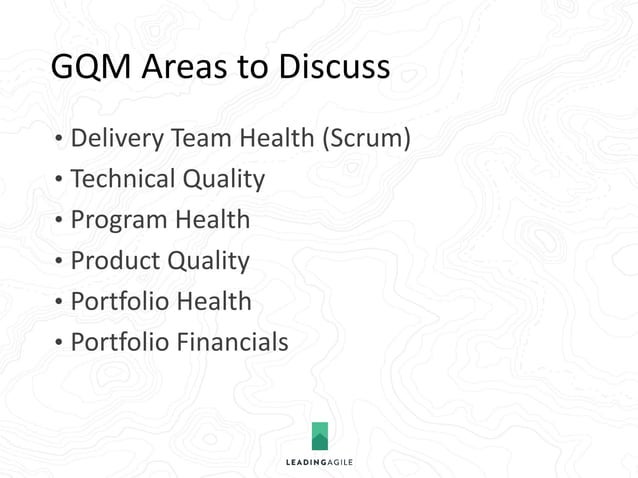 GQM Areas to Discuss

• Delivery Team Health (Scrum)
• Technical Quality
• Program Health
• Product Quality
• Portfolio Health
• Portfolio Financials

LEADINGAGILE